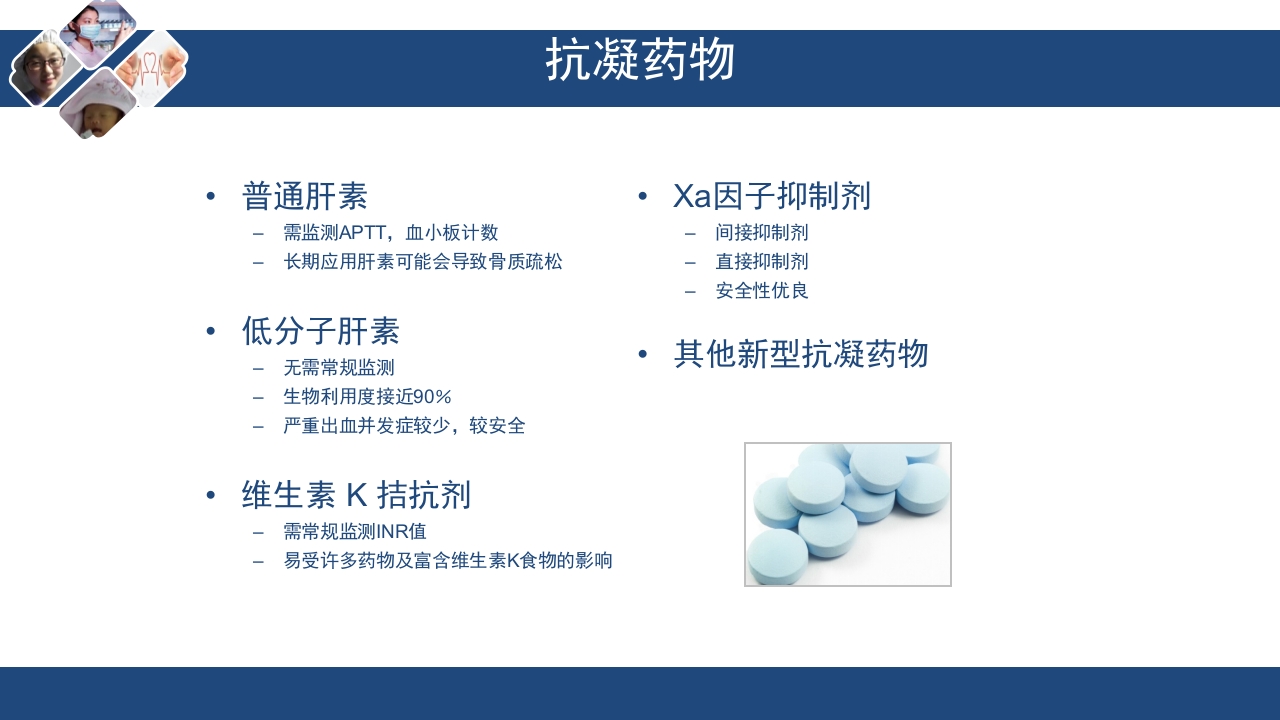 抗凝药物

• 普通肝素
– 需监测APTT，血小板计数
– 长期应用肝素可能会导致骨质疏松

• 低分子肝素
– 无需常规监测
– 生物利用度接近90%
– 严重出血并发症较少，较安全

• 维生素 K 拮抗剂
– 需常规监测INR值
– 易受许多药物及富含维生素K食物的影响

• Xa因子抑制剂
– 间接抑制剂
– 直接抑制剂
– 安全性优良

• 其他新型抗凝药物